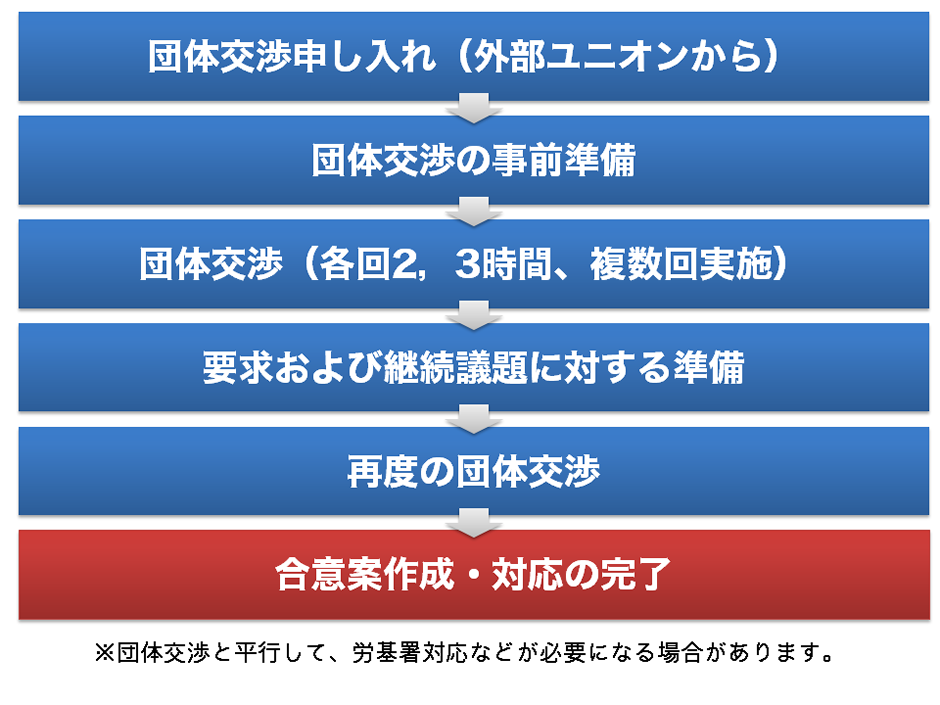 団体交渉申し入れ（外部ユニオンから）

団体交渉の事前準備

団体交渉（各回2，3時間、複数回実施）

要求および継続議題に対する準備

再度の団体交渉

合意案作成・対応の完了

※団体交渉と平行して、労基署対応などが必要になる場合があります。